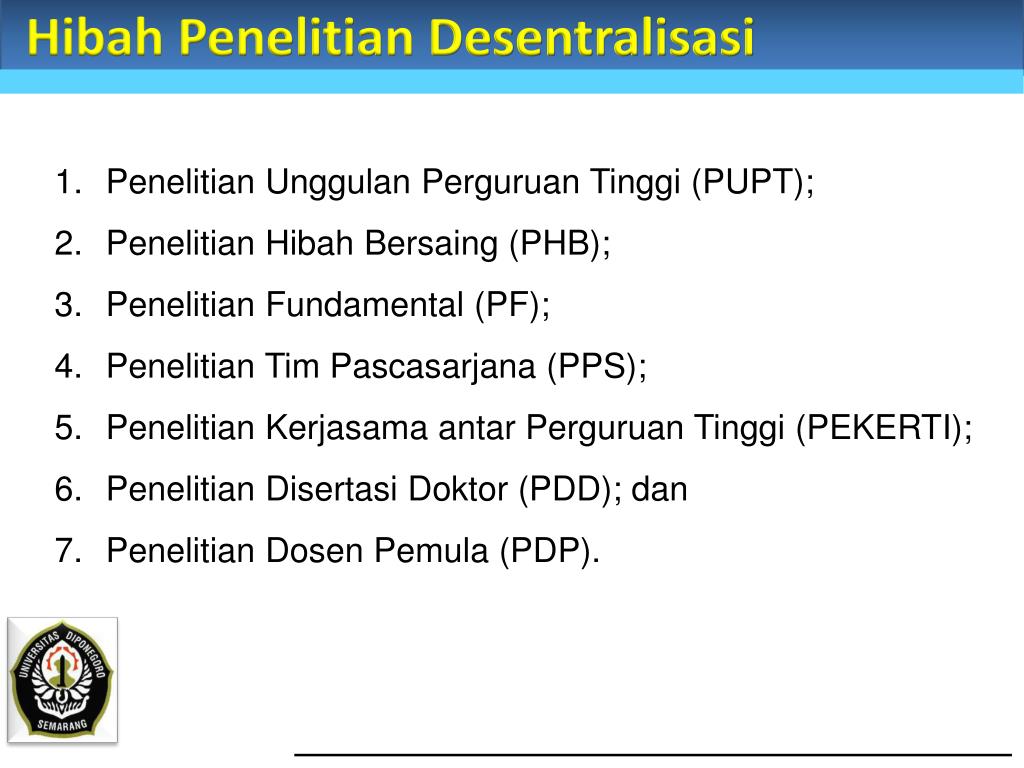 Hibah Penelitian Desentralisasi

1. Penelitian Unggulan Perguruan Tinggi (PUPT);
2. Penelitian Hibah Bersaing (PHB);
3. Penelitian Fundamental (PF);
4. Penelitian Tim Pascasarjana (PPS);
5. Penelitian Kerjasama antar Perguruan Tinggi (PEKERTI);
6. Penelitian Disertasi Doktor (PDD); dan
7. Penelitian Dosen Pemula (PDP).

UNIVERSITAS DIPONEGORO
SEMARANG